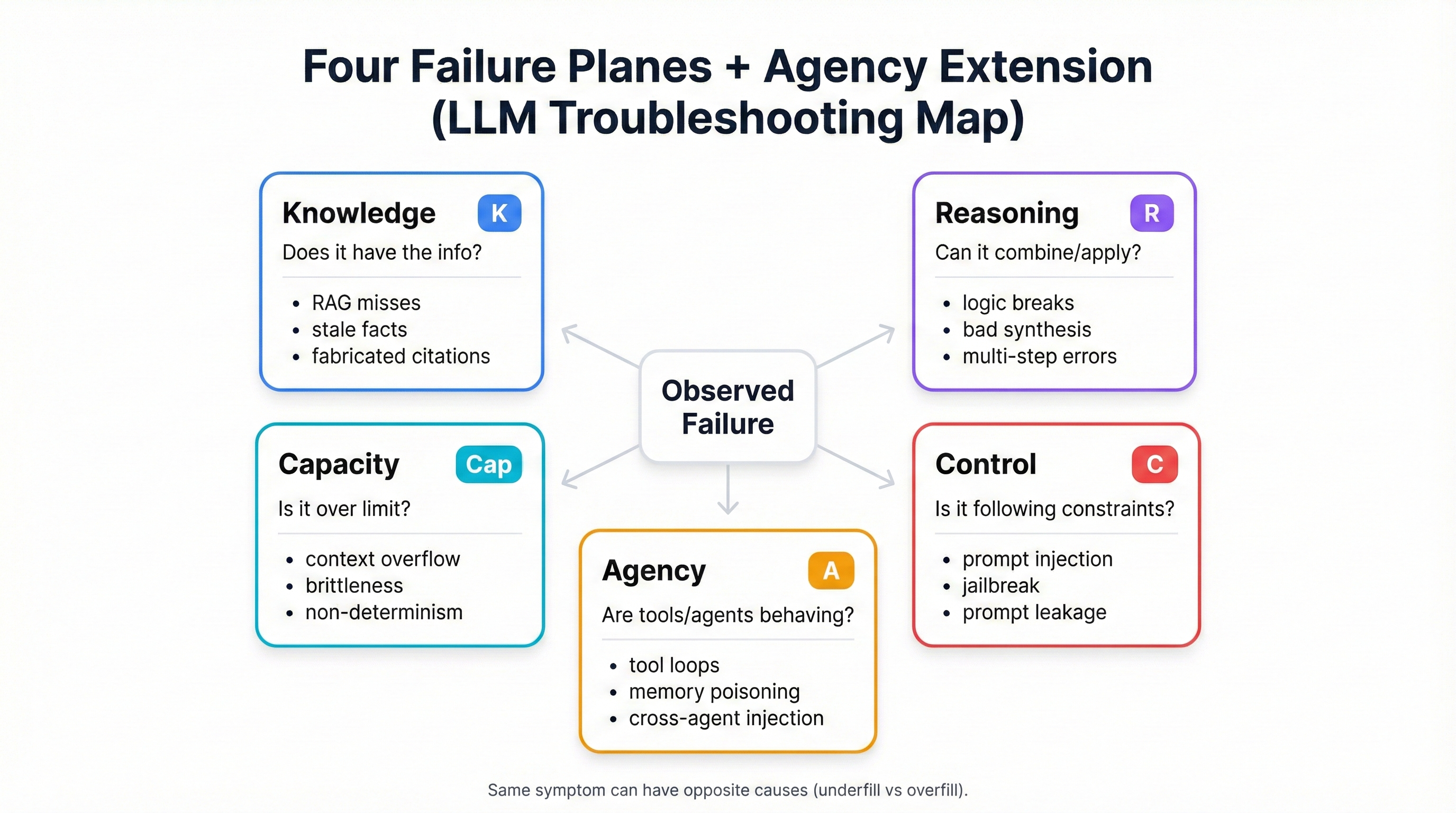 Four Failure Planes + Agency Extension (LLM Troubleshooting Map)

Knowledge K
Does it have the info?
- RAG misses
- stale facts
- fabricated citations

Reasoning R
Can it combine/apply?
- logic breaks
- bad synthesis
- multi-step errors

Observed Failure

Capacity Cap
Is it over limit?
- context overflow
- brittleness
- non-determinism

Control C
Is it following constraints?
- prompt injection
- jailbreak
- prompt leakage

Agency A
Are tools/agents behaving?
- tool loops
- memory poisoning
- cross-agent injection

Same symptom can have opposite causes (underfill vs overfill).